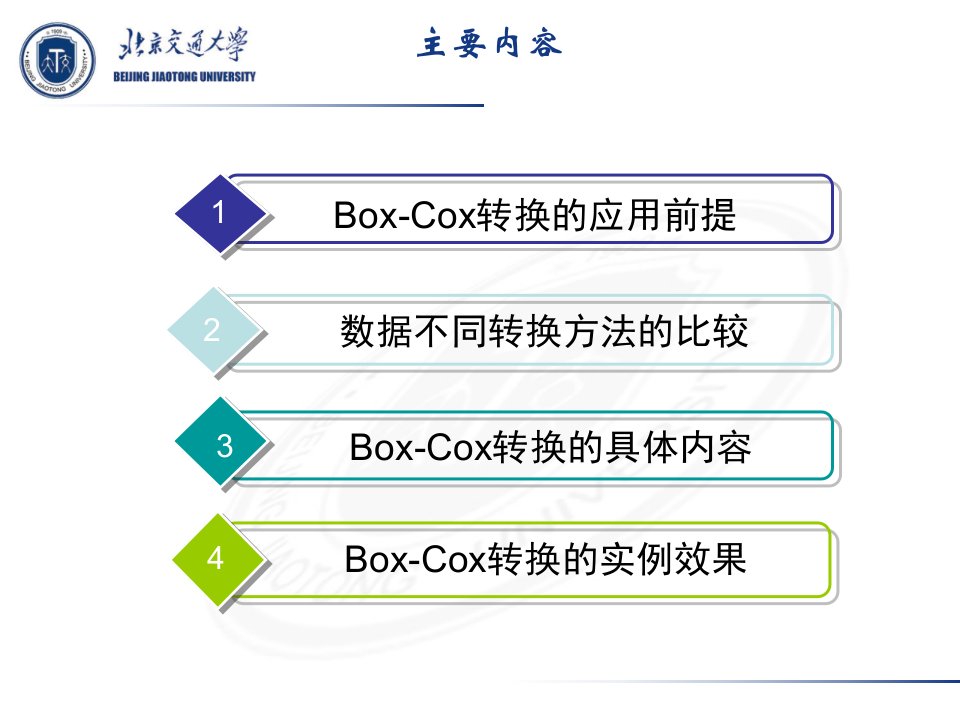 北京交通大學
BEIJING JIAOTONG UNIVERSITY

主要内容

1 Box-Cox转换的应用前提

2 数据不同转换方法的比较

3 Box-Cox转换的具体内容

4 Box-Cox转换的实例效果